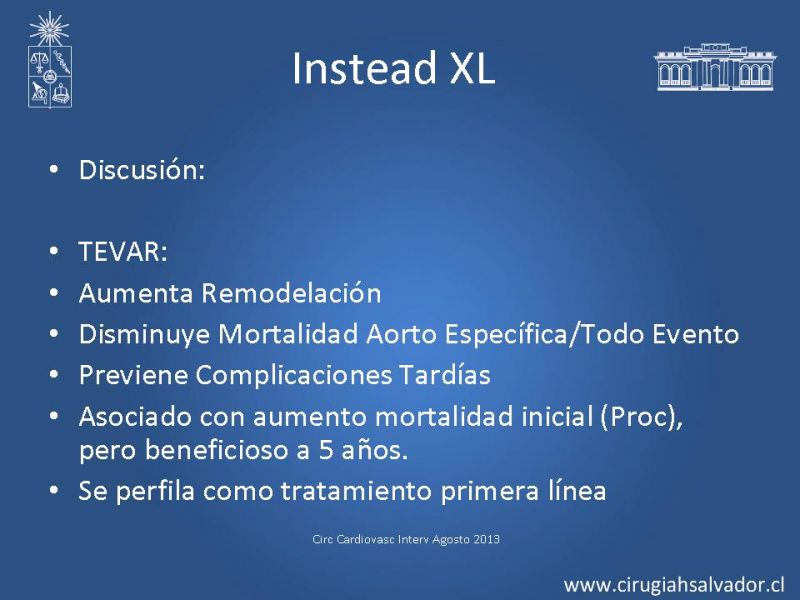 Instead XL

• Discusión:

• TEVAR:
• Aumenta Remodelación
• Disminuye Mortalidad Aorto Específica/Todo Evento
• Previene Complicaciones Tardías
• Asociado con aumento mortalidad inicial (Proc), pero beneficioso a 5 años.
• Se perfila como tratamiento primera línea

Circ Cardiovasc Interv Agosto 2013

www.cirugiahsalvador.cl